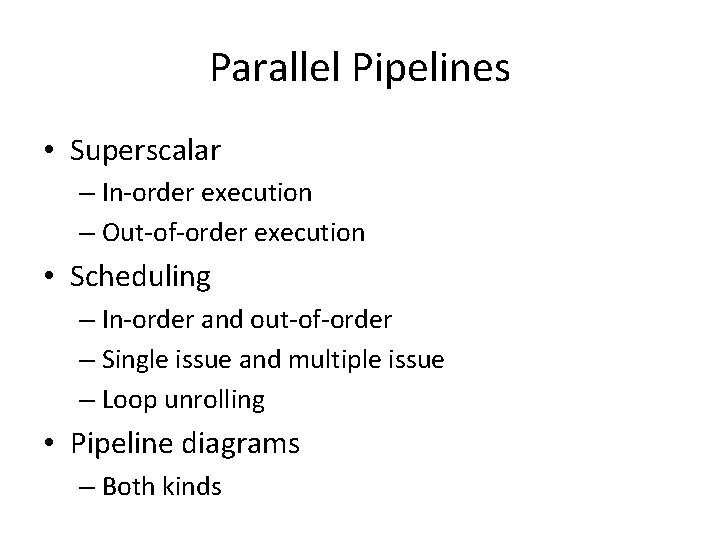 Parallel Pipelines

• Superscalar
– In-order execution
– Out-of-order execution
• Scheduling
– In-order and out-of-order
– Single issue and multiple issue
– Loop unrolling
• Pipeline diagrams
– Both kinds